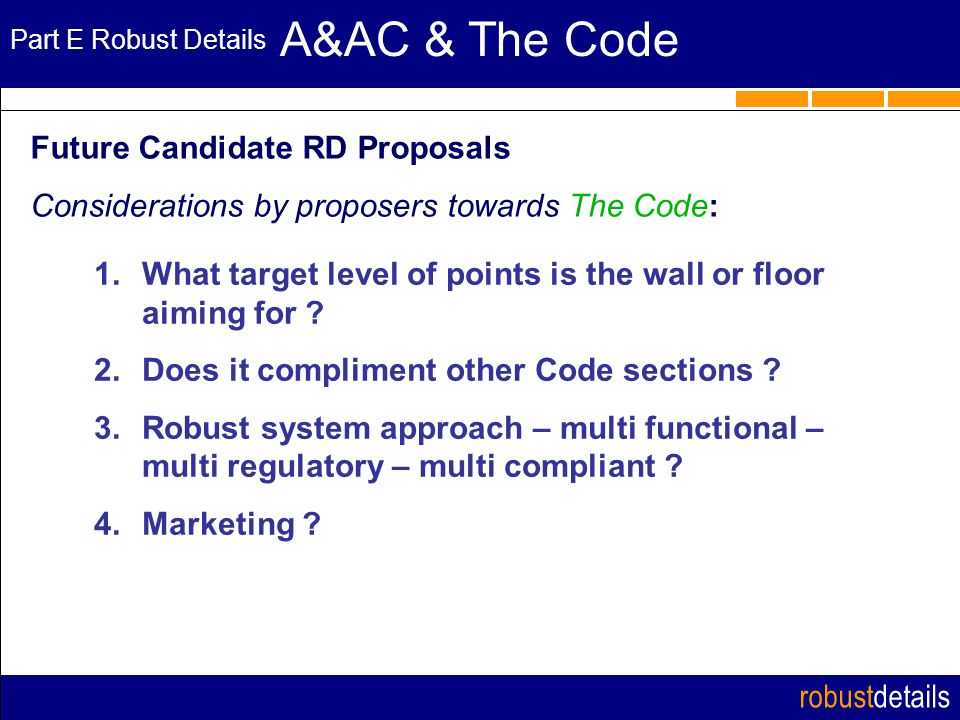 Part E Robust Details A&AC & The Code

Future Candidate RD Proposals

Considerations by proposers towards The Code:

1. What target level of points is the wall or floor aiming for ?

2. Does it compliment other Code sections ?

3. Robust system approach – multi functional – multi regulatory – multi compliant ?

4. Marketing ?

robustdetails